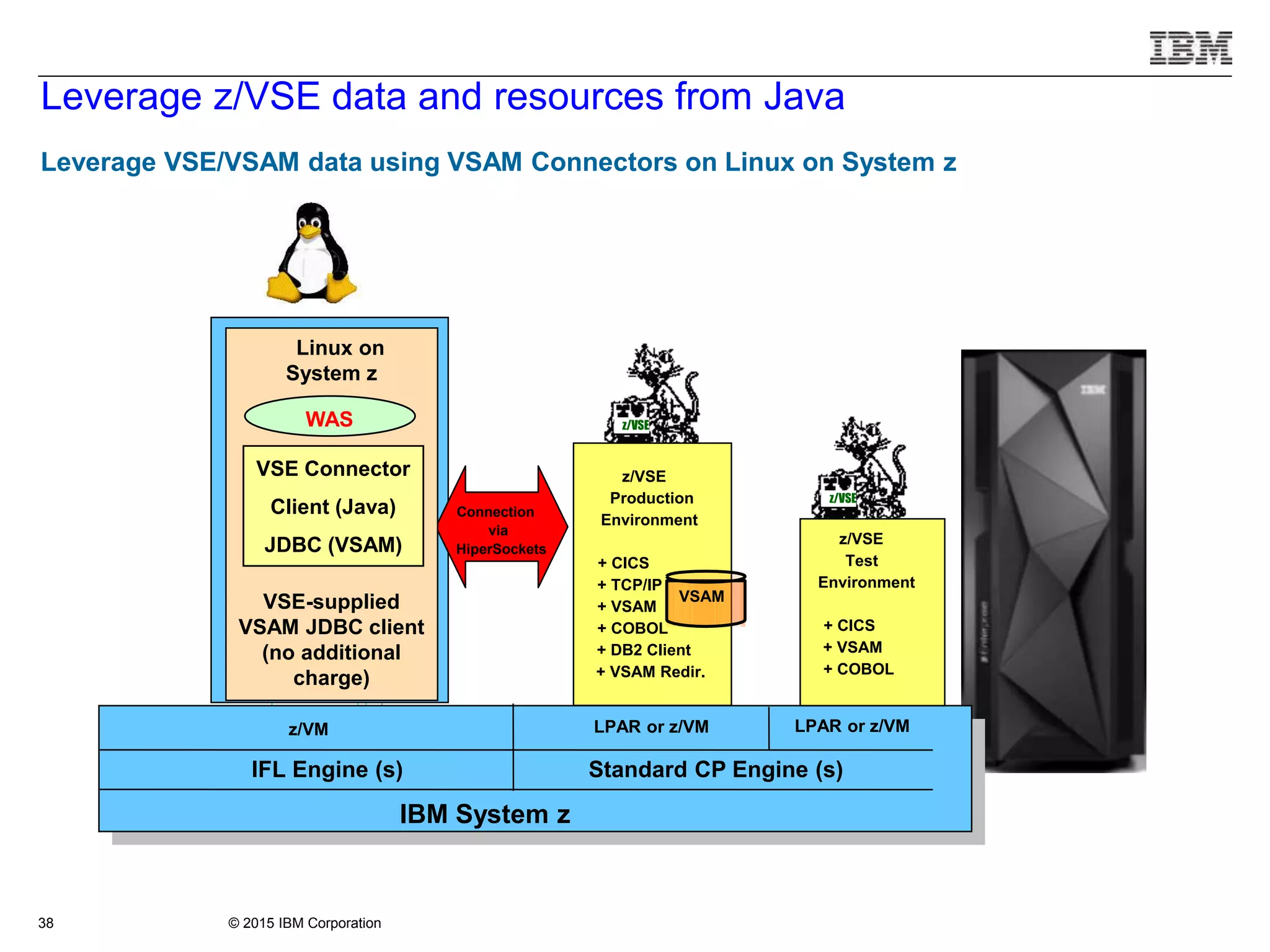 IBM

Leverage z/VSE data and resources from Java

Leverage VSE/VSAM data using VSAM Connectors on Linux on System z

Linux on System z

WAS

VSE Connector

Client (Java)

JDBC (VSAM)

VSE-supplied VSAM JDBC client (no additional charge)

Connection via HiperSockets

z/VSE

z/VSE Production Environment

+ CICS
+ TCP/IP
+ VSAM
+ COBOL
+ DB2 Client
+ VSAM Redir.

VSAM

z/VSE

z/VSE Test Environment

+ CICS
+ VSAM
+ COBOL

IBM

z/VM

LPAR or z/VM

LPAR or z/VM

IFL Engine (s)

Standard CP Engine (s)

IBM System z

38

© 2015 IBM Corporation